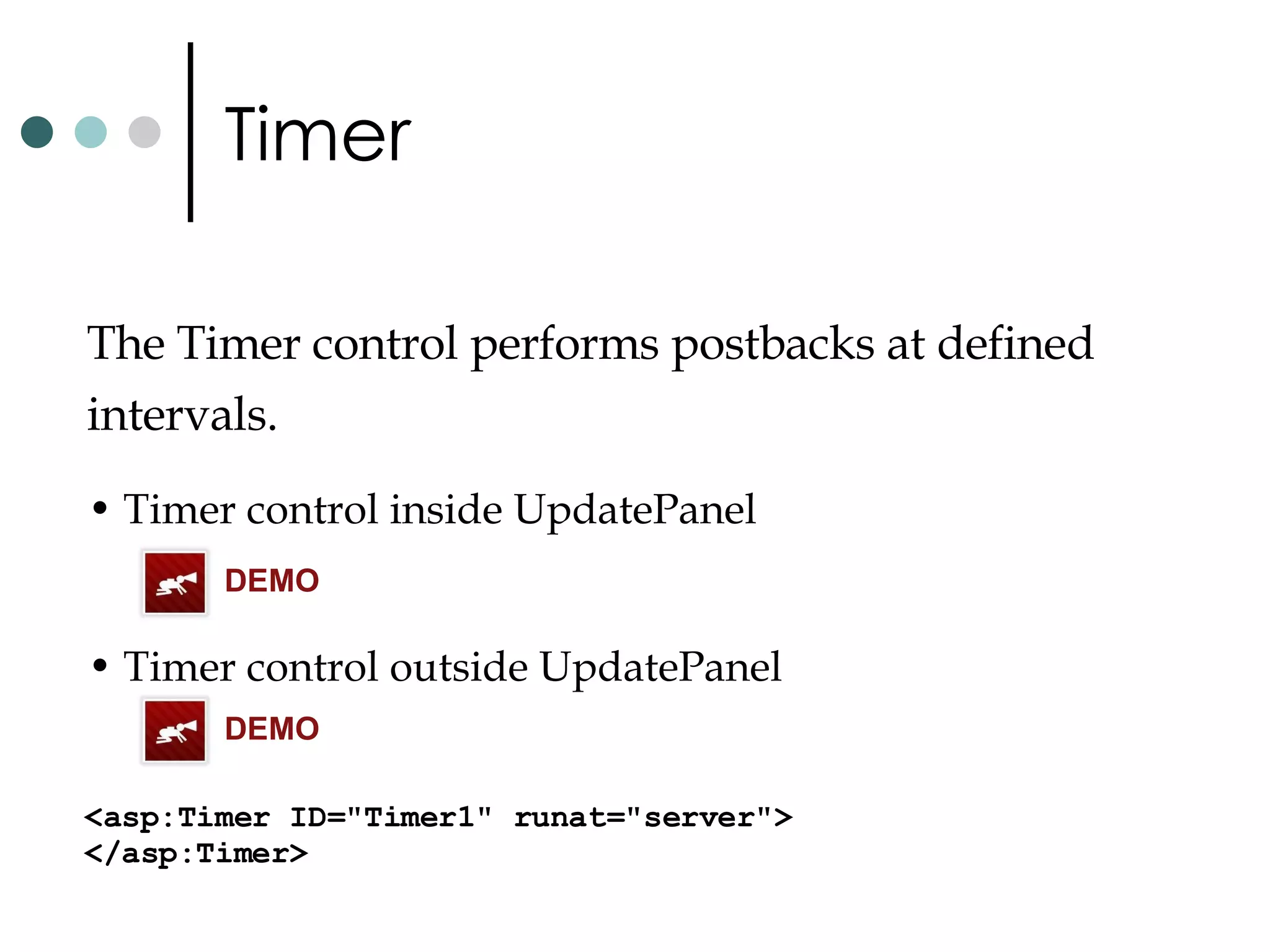 Timer

The Timer control performs postbacks at defined intervals.

• Timer control inside UpdatePanel

DEMO

• Timer control outside UpdatePanel

DEMO

<asp:Timer ID="Timer1" runat="server">
</asp:Timer>